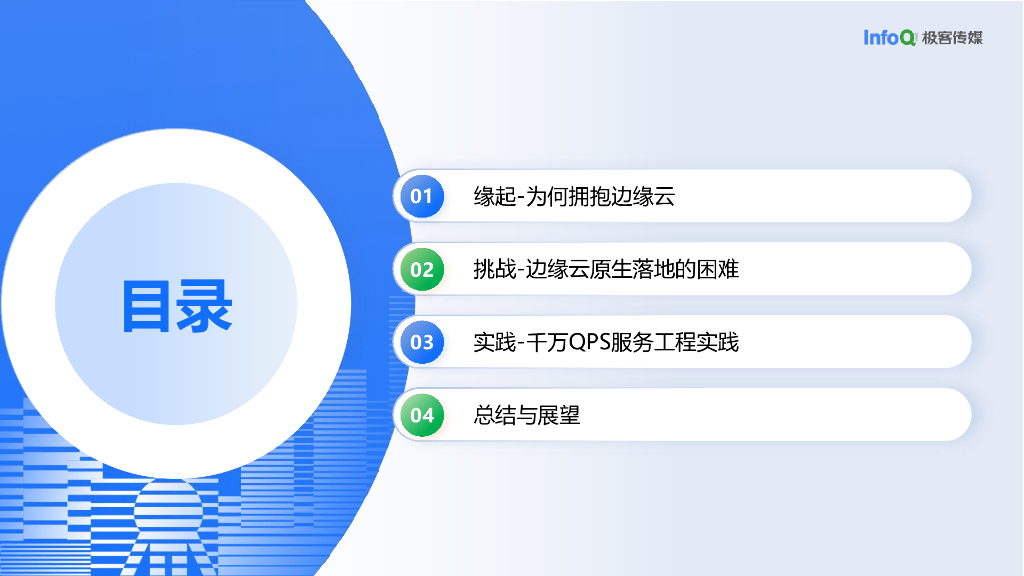 InfoQ 极客传媒

目录

01 缘起-为何拥抱边缘云

02 挑战-边缘云原生落地的困难

03 实践-千万QPS服务工程实践

04 总结与展望